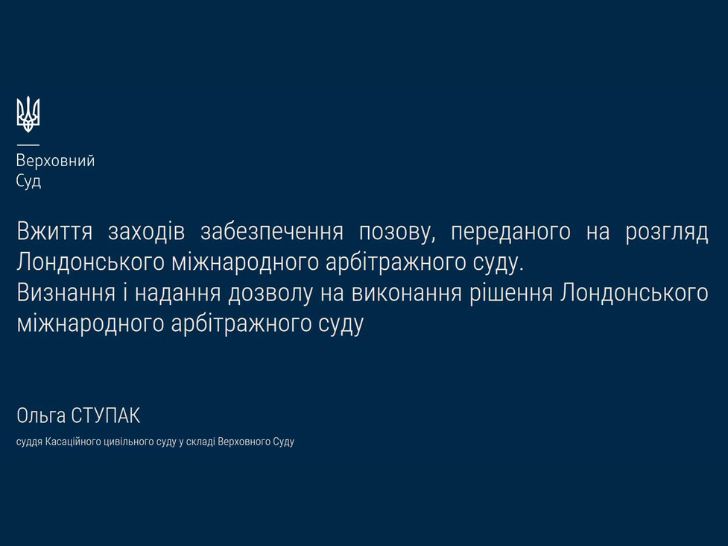 Верховний
Суд

Вжиття заходів забезпечення позову, переданого на розгляд Лондонського міжнародного арбітражного суду.
Визнання і надання дозволу на виконання рішення Лондонського міжнародного арбітражного суду

Ольга СТУПАК

суддя Касаційного цивільного суду у складі Верховного Суду